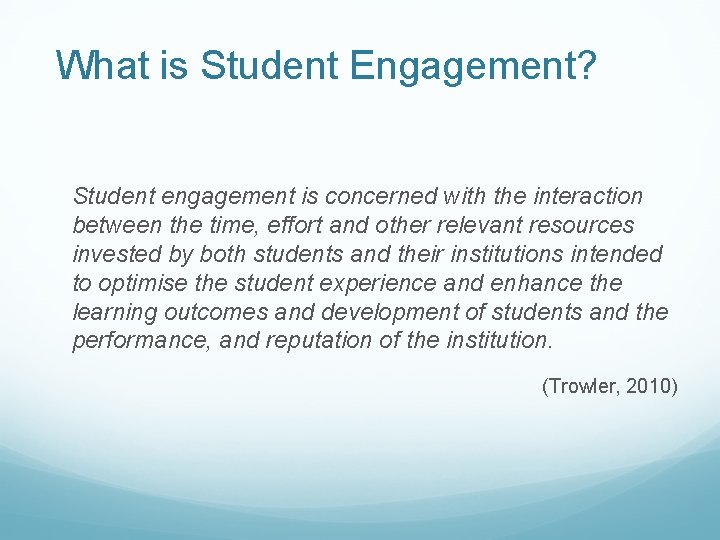 What is Student Engagement?

Student engagement is concerned with the interaction between the time, effort and other relevant resources invested by both students and their institutions intended to optimise the student experience and enhance the learning outcomes and development of students and the performance, and reputation of the institution.

(Trowler, 2010)